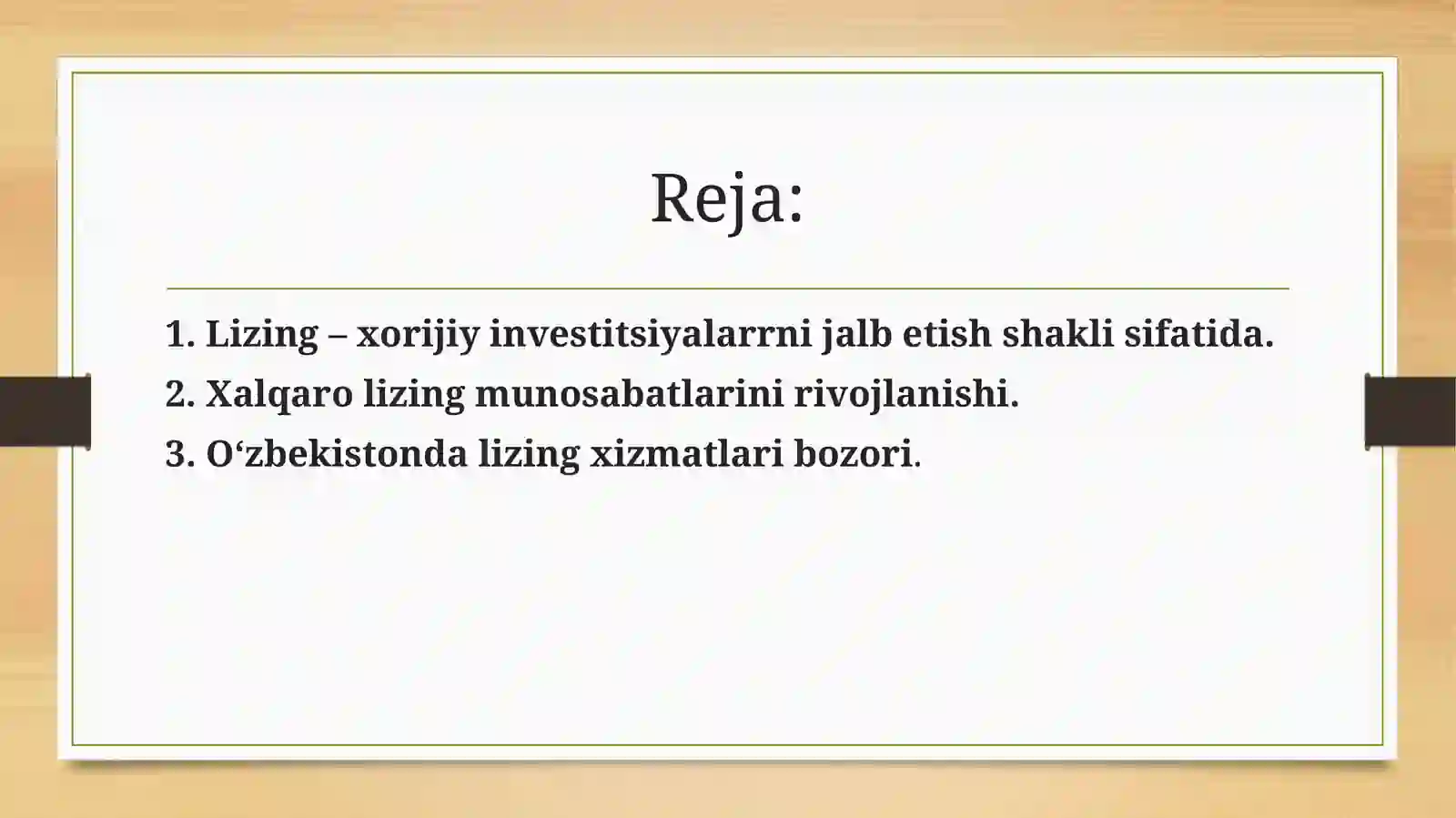 Reja:

1. Lizing – xorijiy investitsiyalarrni jalb etish shakli sifatida.
2. Xalqaro lizing munosabatlarini rivojlanishi.
3. O‘zbekistonda lizing xizmatlari bozori.